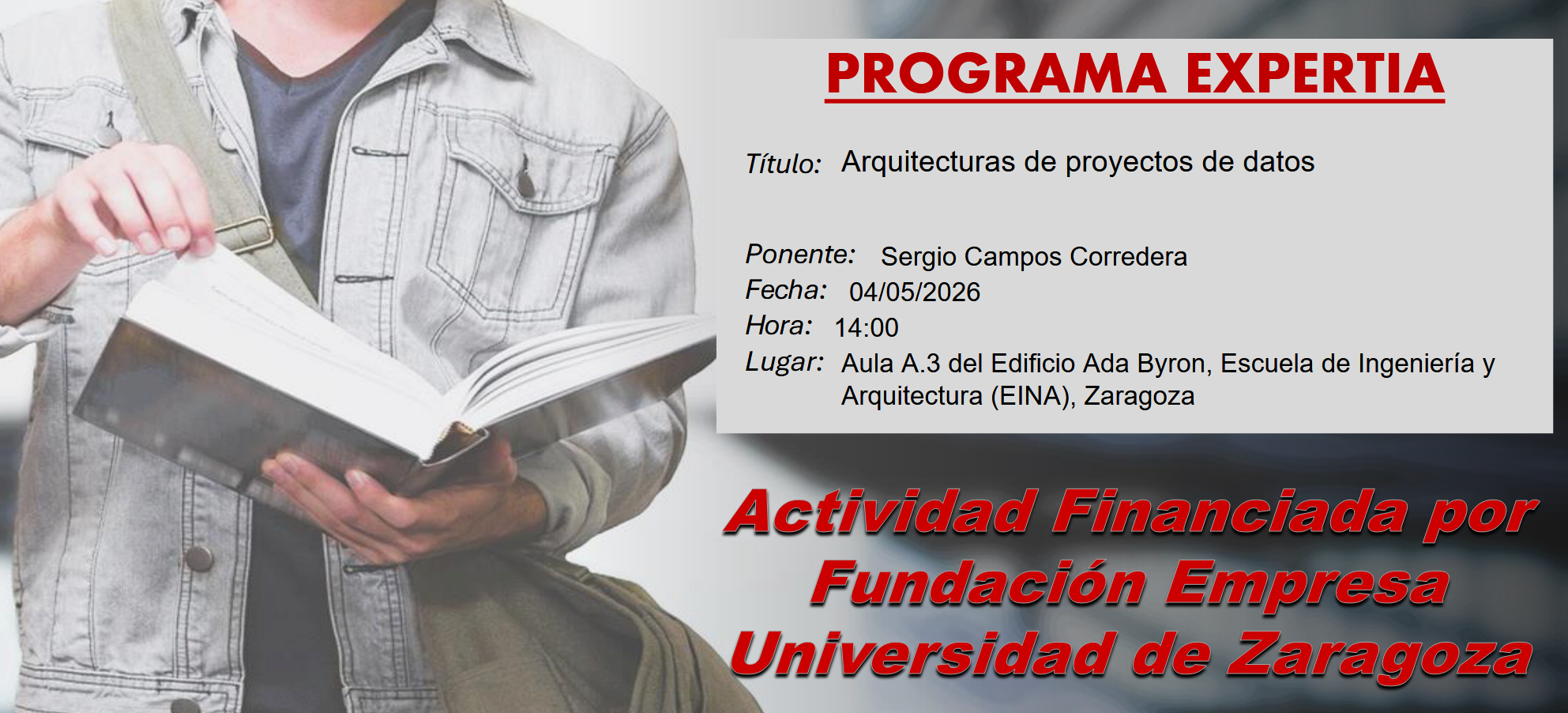 PROGRAMA EXPERTIA

Título: Arquitecturas de proyectos de datos

Ponente: Sergio Campos Corredera
Fecha: 04/05/2026
Hora: 14:00
Lugar: Aula A.3 del Edificio Ada Byron, Escuela de Ingeniería y Arquitectura (EINA), Zaragoza

Actividad Financiada por Fundación Empresa Universidad de Zaragoza